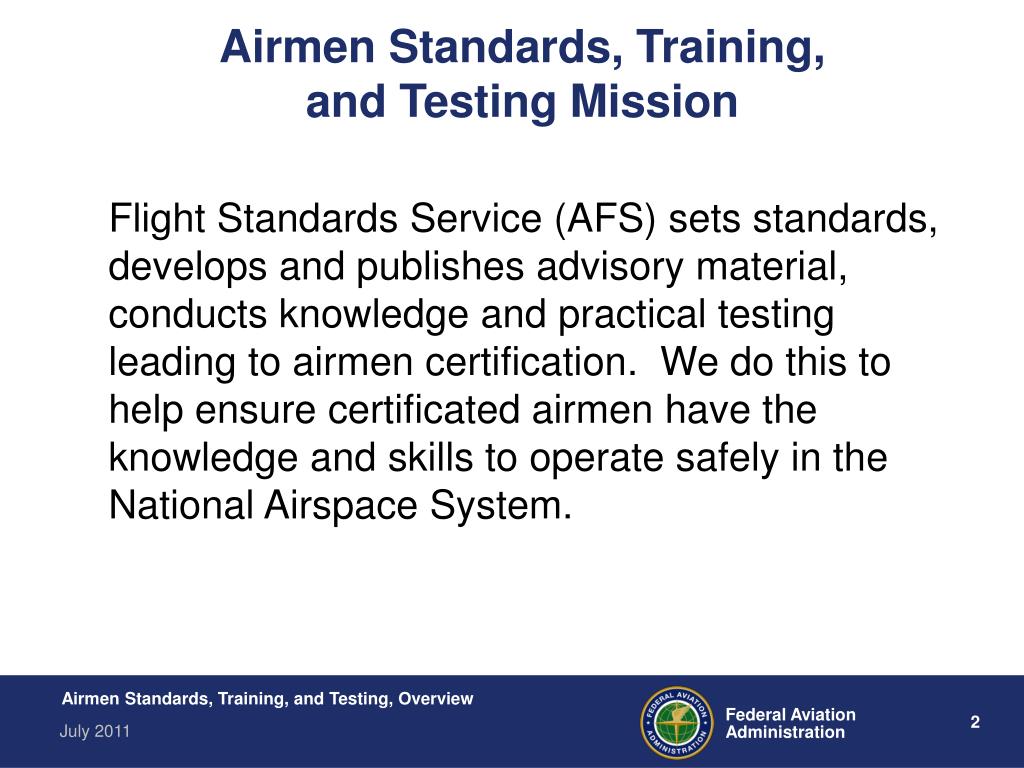 Airmen Standards, Training, and Testing Mission

Flight Standards Service (AFS) sets standards, develops and publishes advisory material, conducts knowledge and practical testing leading to airmen certification. We do this to help ensure certificated airmen have the knowledge and skills to operate safely in the National Airspace System.

Airmen Standards, Training, and Testing, Overview

July 2011

FEDERAL AVIATION ADMINISTRATION

Federal Aviation Administration

2